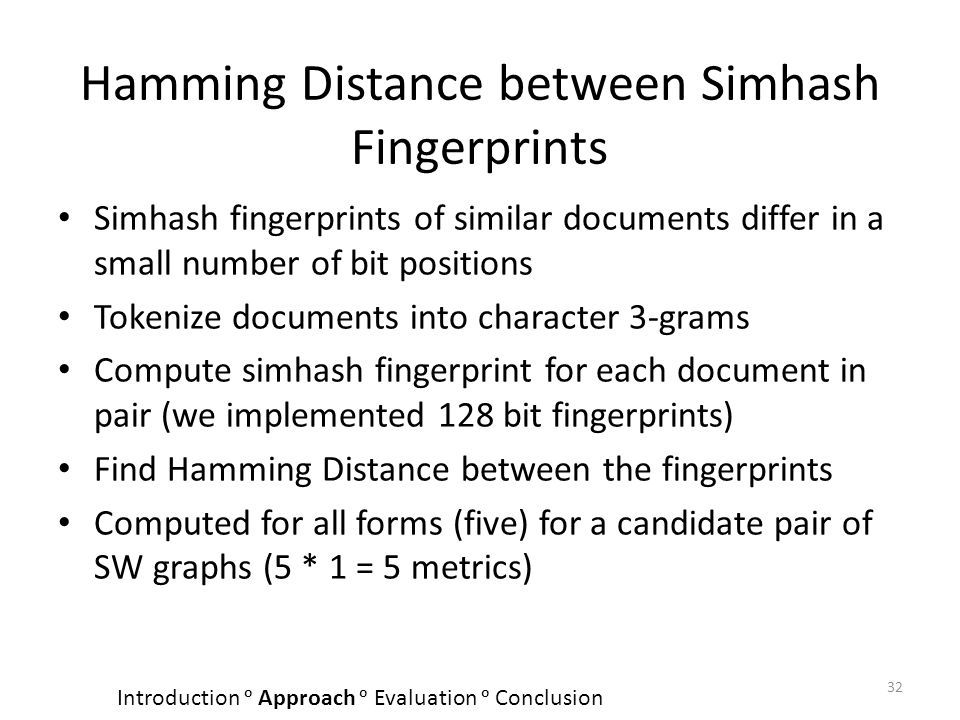 Hamming Distance between Simhash Fingerprints

• Simhash fingerprints of similar documents differ in a small number of bit positions
• Tokenize documents into character 3-grams
• Compute simhash fingerprint for each document in pair (we implemented 128 bit fingerprints)
• Find Hamming Distance between the fingerprints
• Computed for all forms (five) for a candidate pair of SW graphs (5 * 1 = 5 metrics)

Introduction ° Approach ° Evaluation ° Conclusion

32